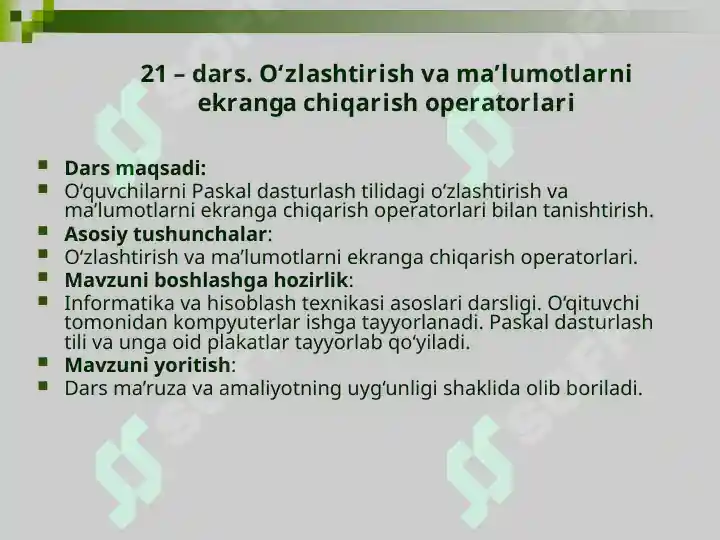 21 – dars. O‘zlashtirish va ma’lumotlarni ekranga chiqarish operatorlari

Dars maqsadi:

O‘quvchilarni Paskal dasturlash tilidagi o‘zlashtirish va ma’lumotlarni ekranga chiqarish operatorlari bilan tanishtirish.

Asosiy tushunchalar:

O‘zlashtirish va ma’lumotlarni ekranga chiqarish operatorlari.

Mavzuni boshlashga hozirlik:

Informatika va hisoblash texnikasi asoslari darsligi. O‘qituvchi tomonidan kompyuterlar ishga tayyorlanadi. Paskal dasturlash tili va unga oid plakatlar tayyorlab qo‘yiladi.

Mavzuni yoritish:

Dars ma’ruza va amaliyotning uyg‘unligi shaklida olib boriladi.